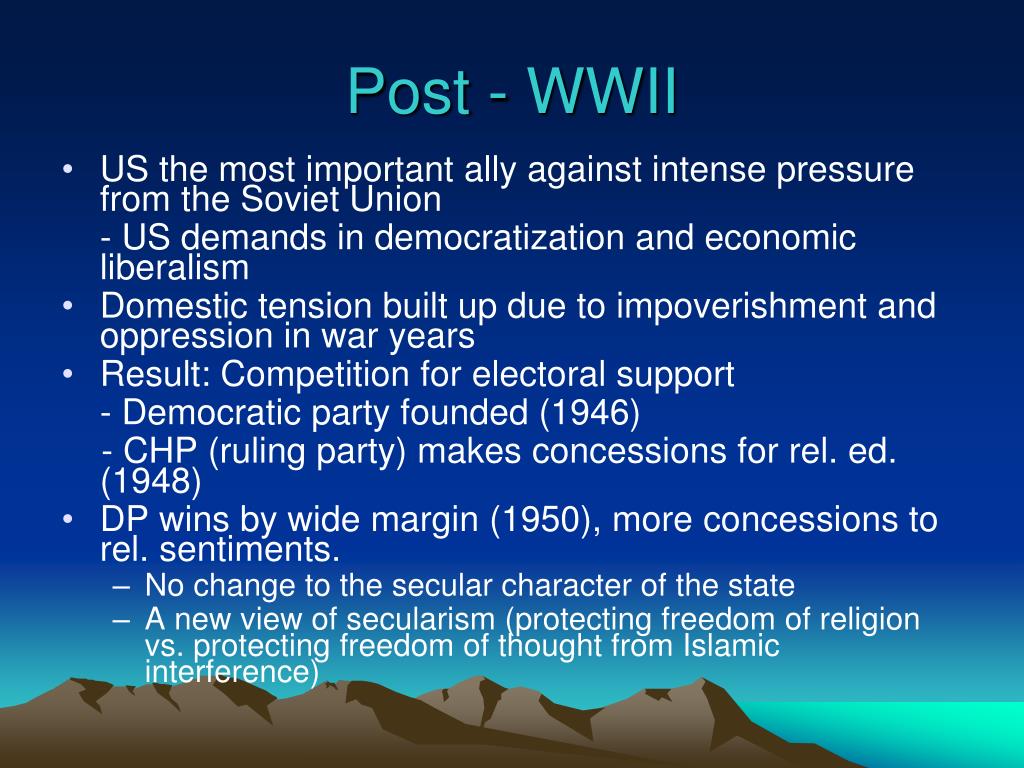 Post - WWII

• US the most important ally against intense pressure from the Soviet Union

- US demands in democratization and economic liberalism

• Domestic tension built up due to impoverishment and oppression in war years

• Result: Competition for electoral support

- Democratic party founded (1946)

- CHP (ruling party) makes concessions for rel. ed. (1948)

• DP wins by wide margin (1950), more concessions to rel. sentiments.

– No change to the secular character of the state

– A new view of secularism (protecting freedom of religion vs. protecting freedom of thought from Islamic interference)